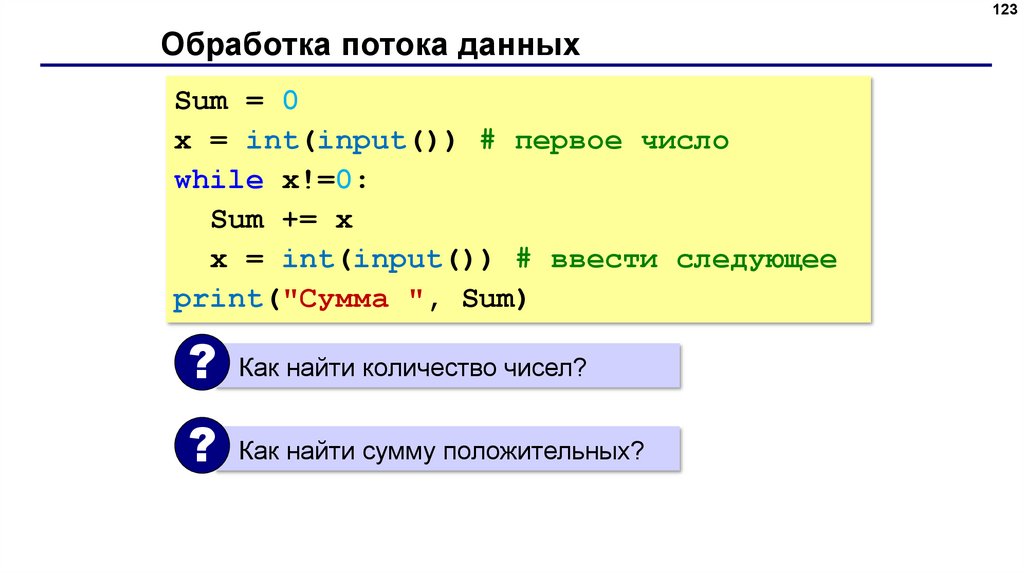 123

Обработка потока данных

Sum = 0
x = int(input()) # первое число
while x!=0:
  Sum += x
  x = int(input()) # ввести следующее
print("Сумма ", Sum)

?
Как найти количество чисел?

?
Как найти сумму положительных?